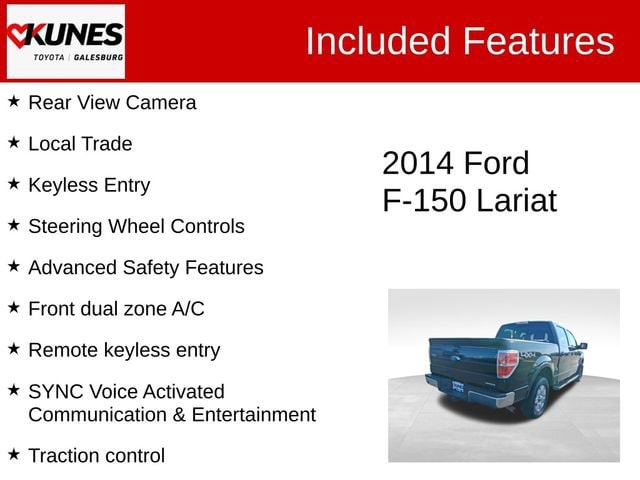 KUNES
TOYOTA | GALESBURG

Included Features

★ Rear View Camera

★ Local Trade

★ Keyless Entry

★ Steering Wheel Controls

★ Advanced Safety Features

★ Front dual zone A/C

★ Remote keyless entry

★ SYNC Voice Activated Communication & Entertainment

★ Traction control

2014 Ford F-150 Lariat